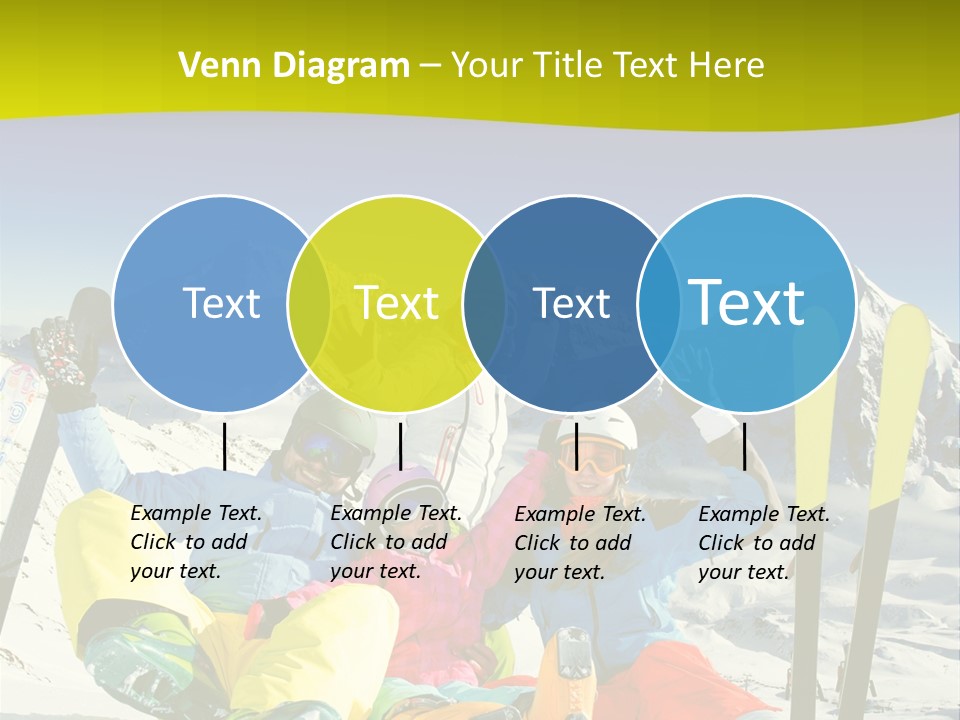 Venn Diagram – Your Title Text Here

Text

Text

Text

Text

Example Text. Click to add your text.

Example Text. Click to add your text.

Example Text. Click to add your text.

Example Text. Click to add your text.